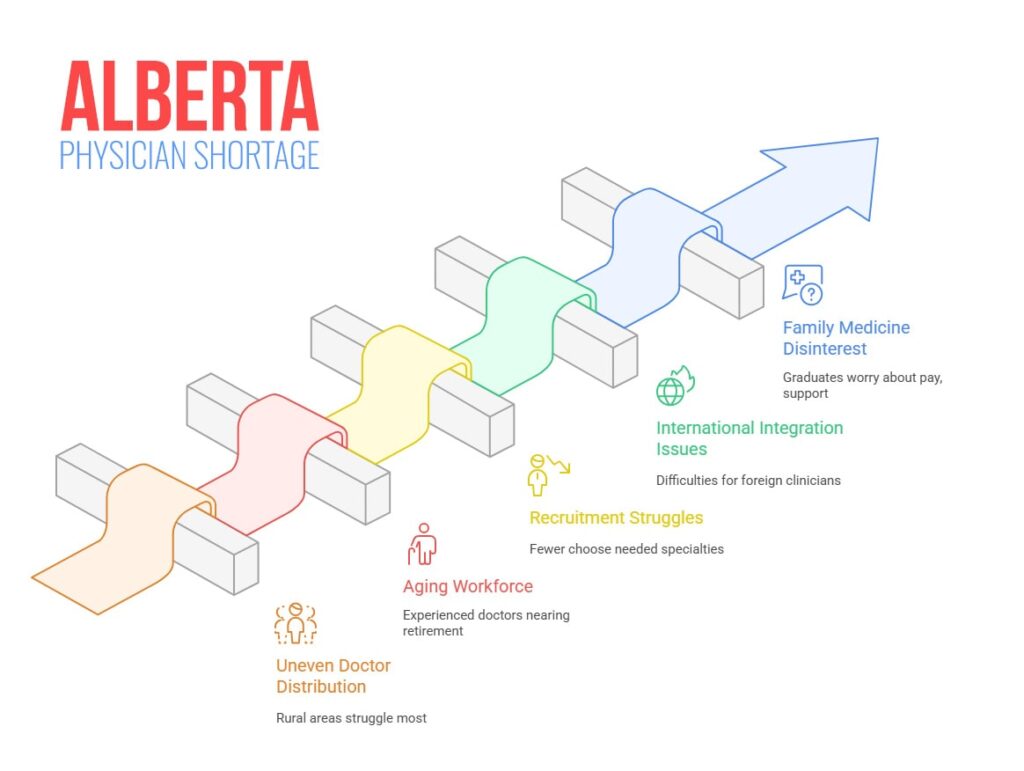 ALBERTA
PHYSICIAN SHORTAGE

Family Medicine Disinterest

Graduates worry about pay, support

International Integration Issues

Difficulties for foreign clinicians

Recruitment Struggles

Fewer choose needed specialties

Aging Workforce

Experienced doctors nearing retirement

Uneven Doctor Distribution

Rural areas struggle most